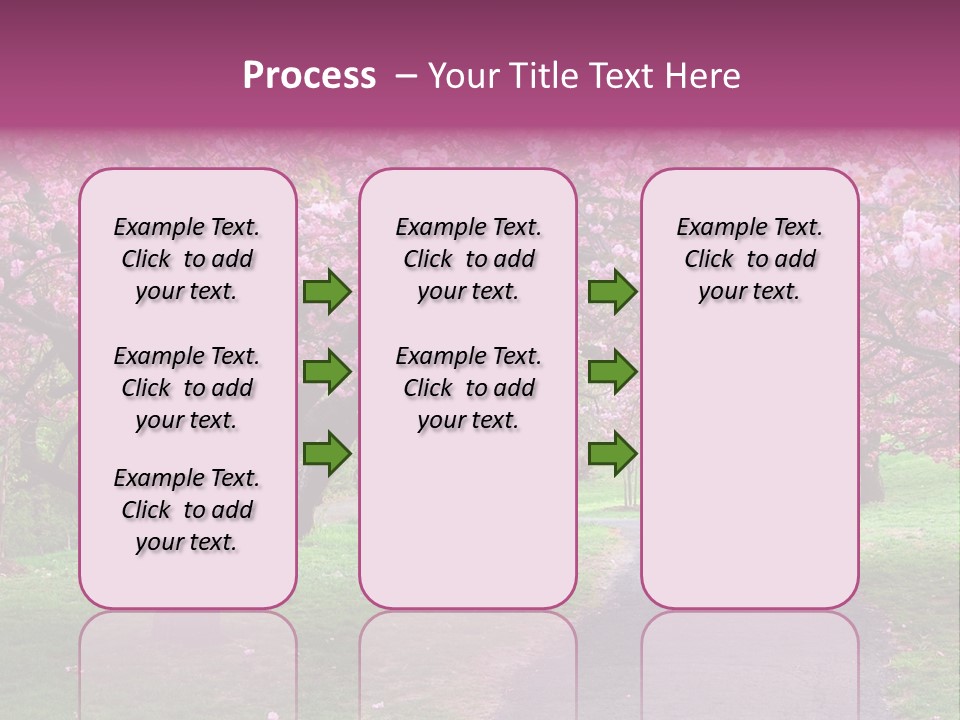 Process – Your Title Text Here

Example Text. Click to add your text.

Example Text. Click to add your text.

Example Text. Click to add your text.

Example Text. Click to add your text.

Example Text. Click to add your text.

Example Text. Click to add your text.